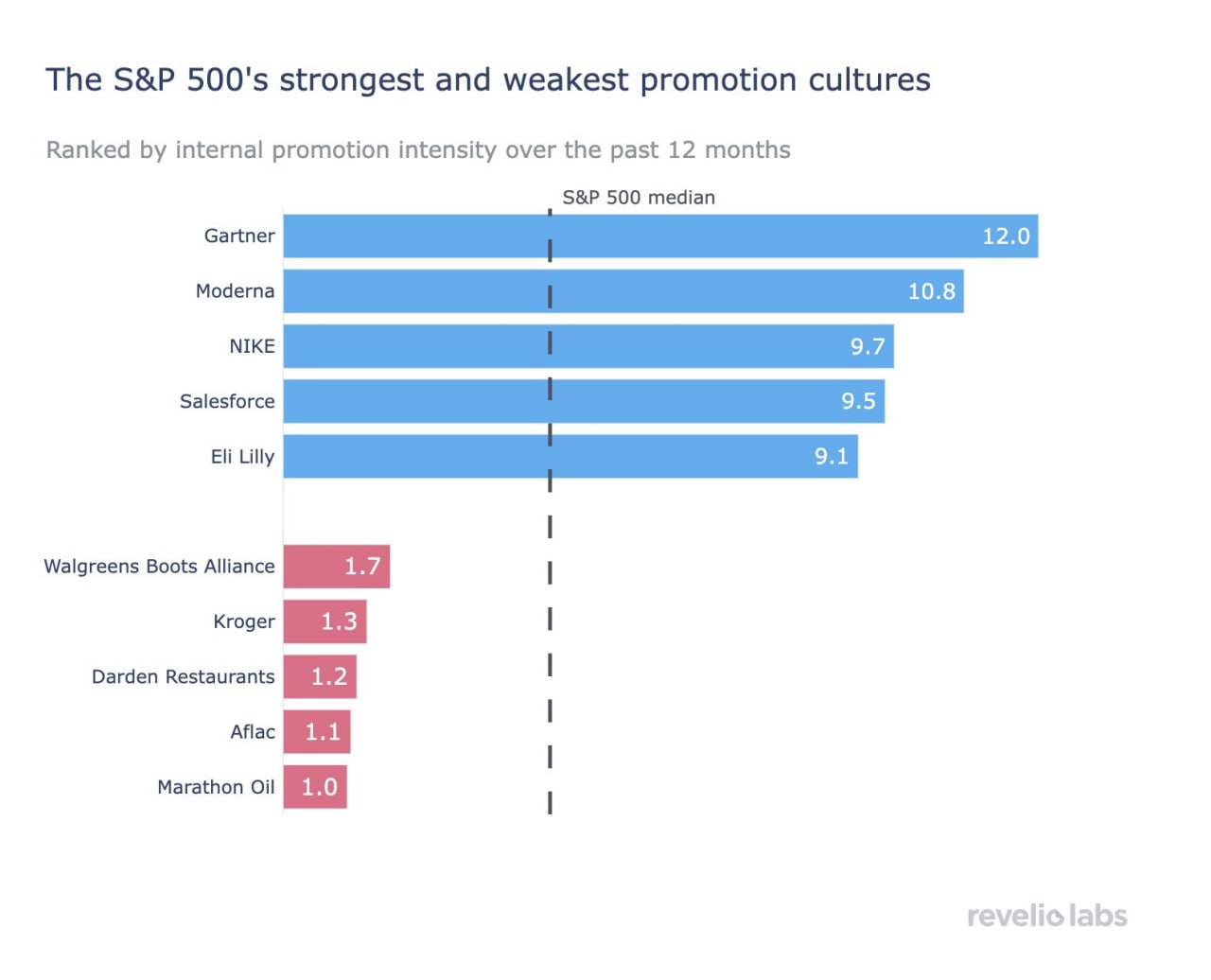 The S&P 500's strongest and weakest promotion cultures

Ranked by internal promotion intensity over the past 12 months

S&P 500 median

Gartner 12.0
Moderna 10.8
NIKE 9.7
Salesforce 9.5
Eli Lilly 9.1

Walgreens Boots Alliance 1.7
Kroger 1.3
Darden Restaurants 1.2
Aflac 1.1
Marathon Oil 1.0

revelio labs